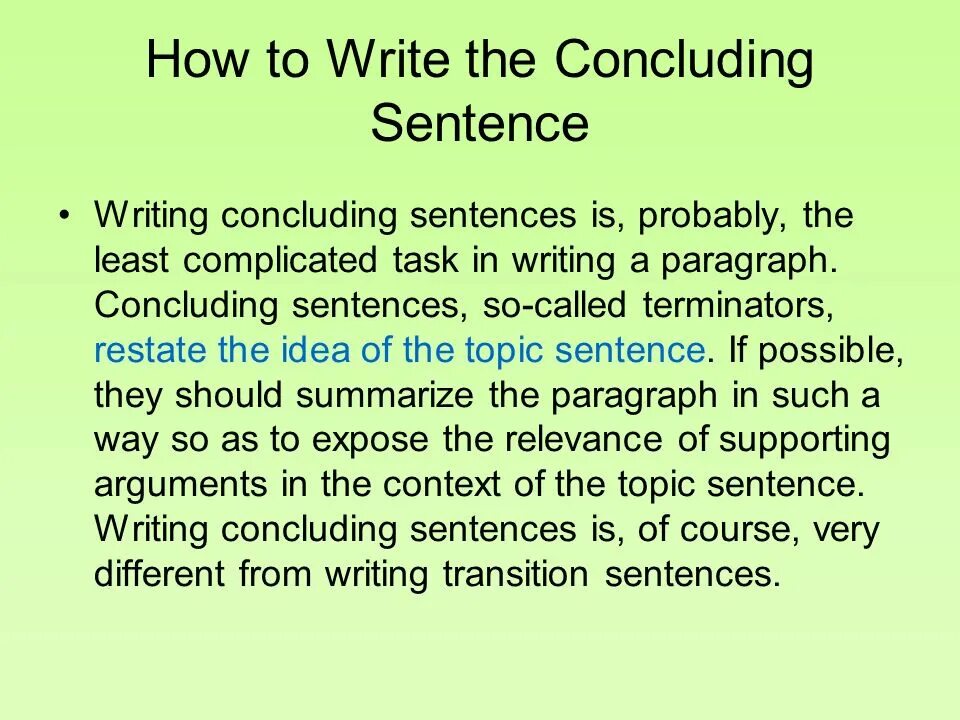 How to Write the Concluding Sentence

• Writing concluding sentences is, probably, the least complicated task in writing a paragraph. Concluding sentences, so-called terminators, restate the idea of the topic sentence. If possible, they should summarize the paragraph in such a way so as to expose the relevance of supporting arguments in the context of the topic sentence. Writing concluding sentences is, of course, very different from writing transition sentences.